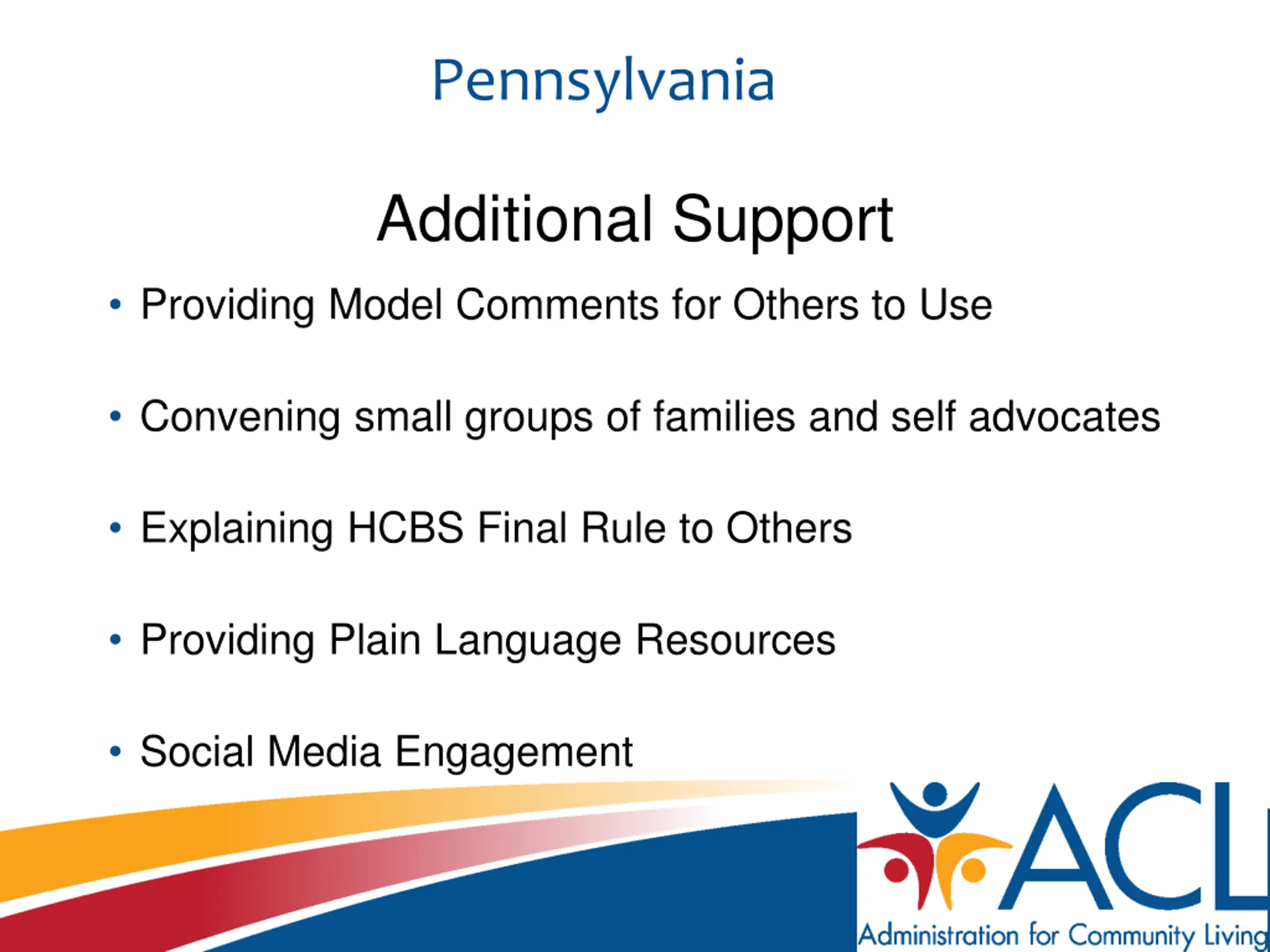 Pennsylvania

Additional Support

• Providing Model Comments for Others to Use

• Convening small groups of families and self advocates

• Explaining HCBS Final Rule to Others

• Providing Plain Language Resources

• Social Media Engagement

ACL

Administration for Community Living